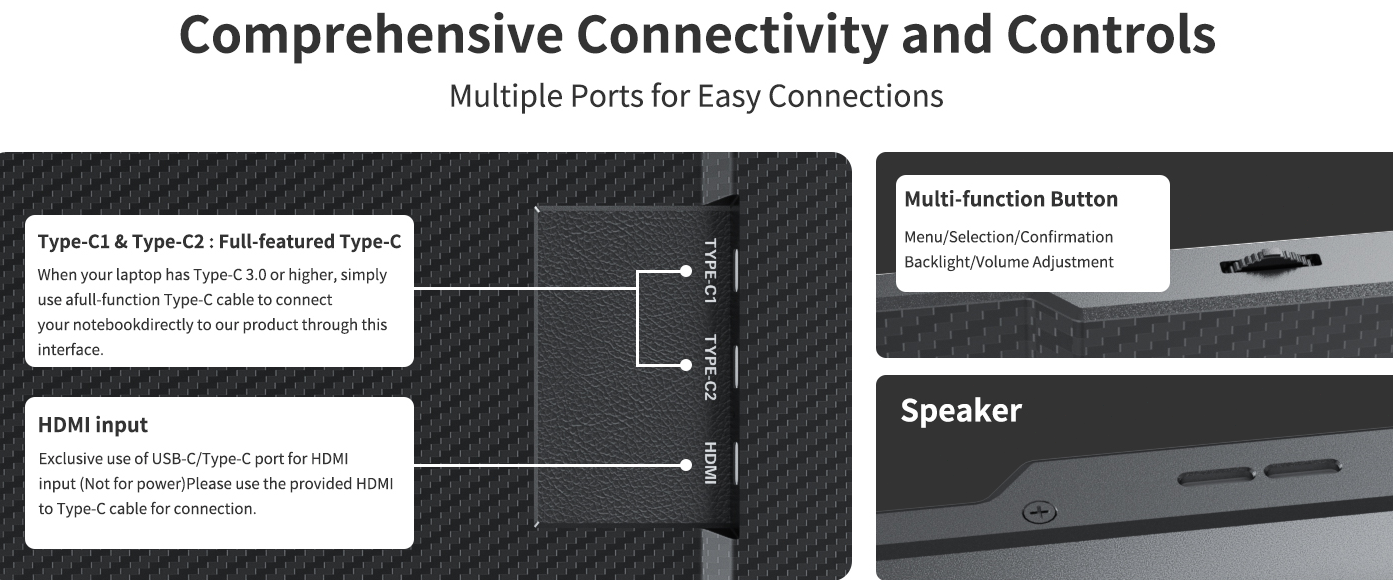 Comprehensive Connectivity and Controls

Multiple Ports for Easy Connections

Type-C1 & Type-C2 : Full-featured Type-C

When your laptop has Type-C 3.0 or higher, simply use afull-function Type-C cable to connect your notebookdirectly to our product through this interface.

HDMI input

Exclusive use of USB-C/Type-C port for HDMI input (Not for power)Please use the provided HDMI to Type-C cable for connection.

TYPE-C1

TYPE-C2

HDMI

Multi-function Button

Menu/Selection/Confirmation
Backlight/Volume Adjustment

Speaker